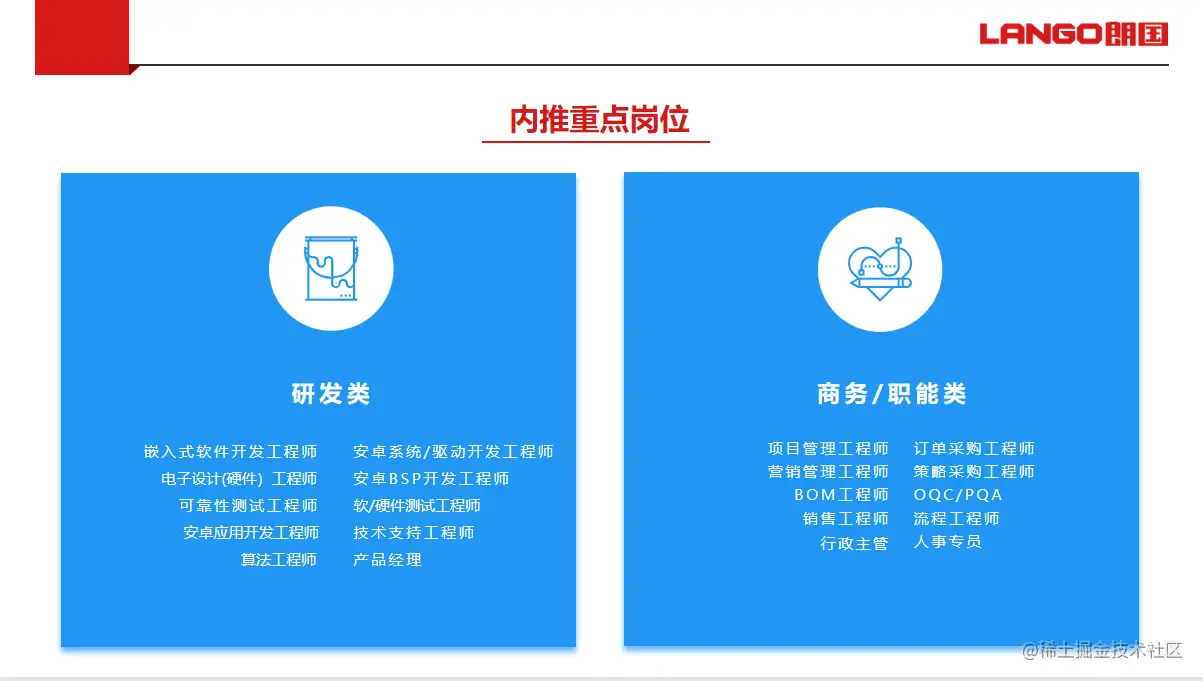 LANGO朗国

内推重点岗位

研发类

嵌入式软件开发工程师
电子设计(硬件) 工程师
可靠性测试工程师
安卓应用开发工程师
算法工程师

安卓系统/驱动开发工程师
安卓BSP开发工程师
软/硬件测试工程师
技术支持工程师
产品经理

商务/职能类

项目管理工程师
营销管理工程师
BOM工程师
销售工程师
行政主管

订单采购工程师
策略采购工程师
OQC/PQA
流程工程师
人事专员

@稀土掘金技术社区